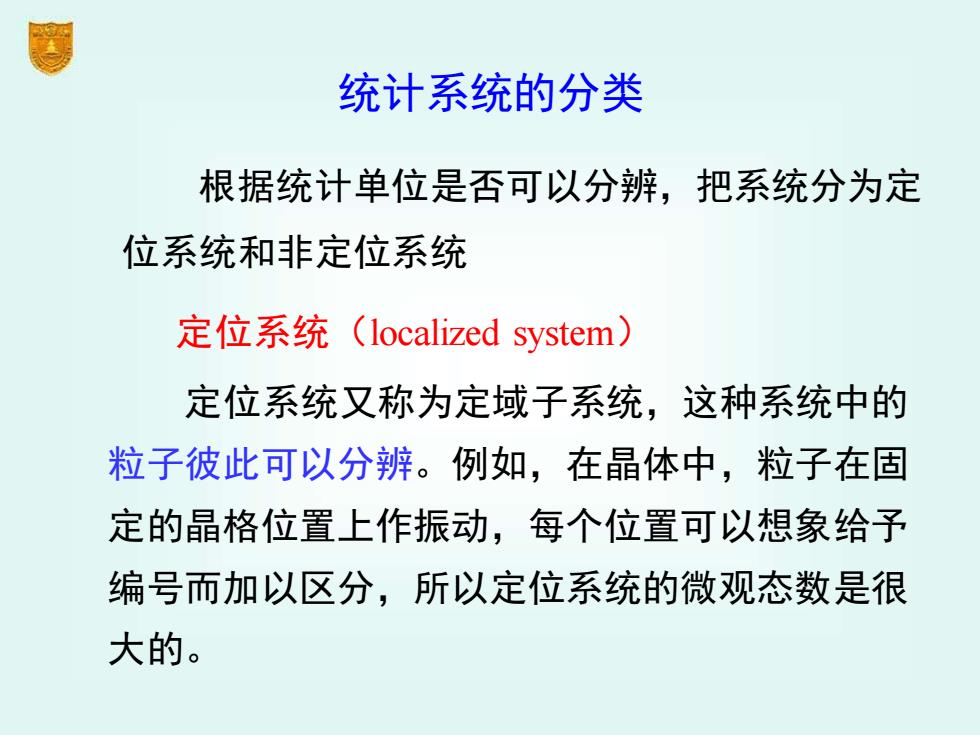 统计系统的分类

根据统计单位是否可以分辨，把系统分为定位系统和非定位系统

定位系统（localized system）

定位系统又称为定域子系统，这种系统中的粒子彼此可以分辨。例如，在晶体中，粒子在固定的晶格位置上作振动，每个位置可以想象给予编号而加以区分，所以定位系统的微观态数是很大的。